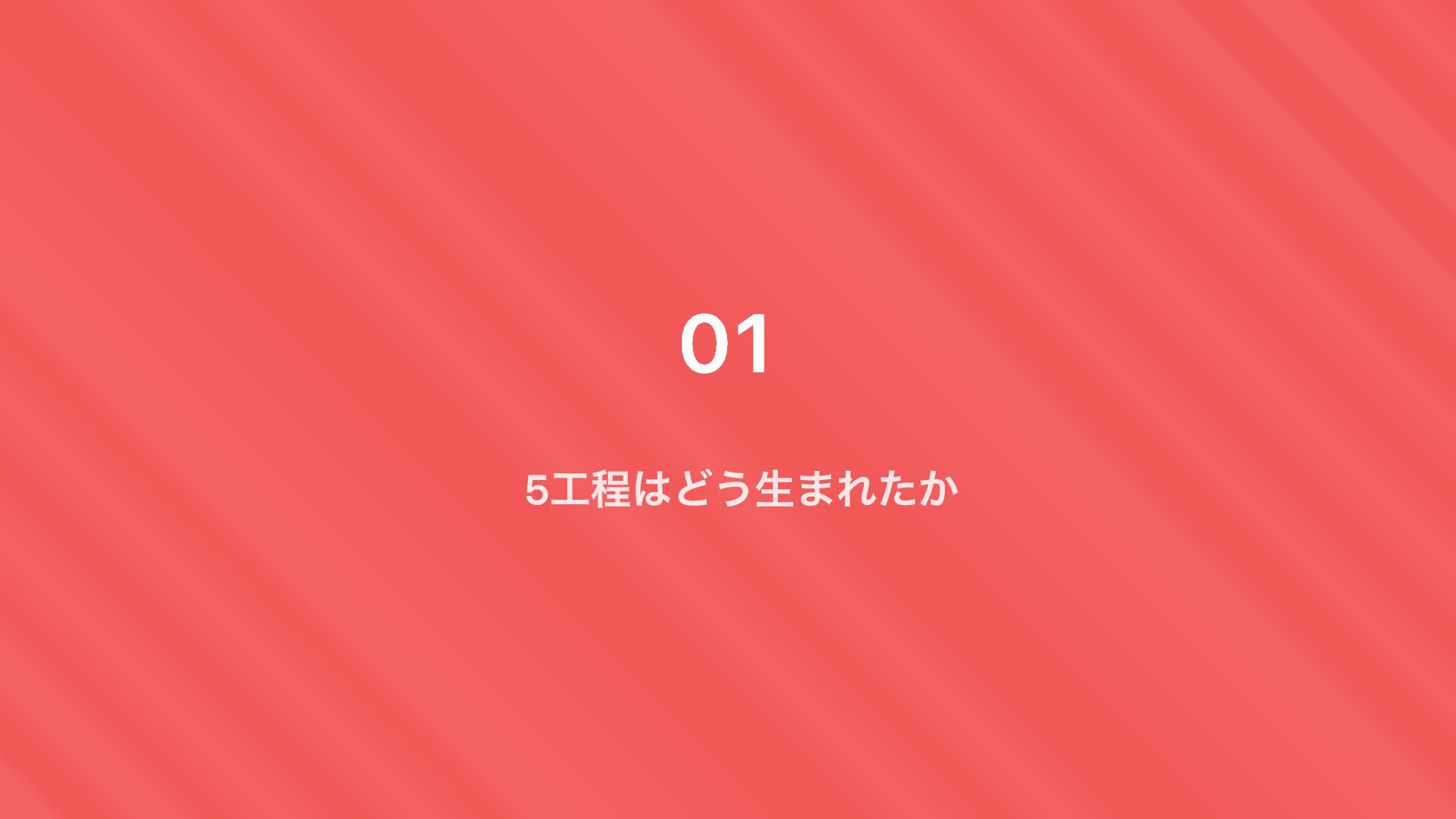 01

5工程はどう生まれたか